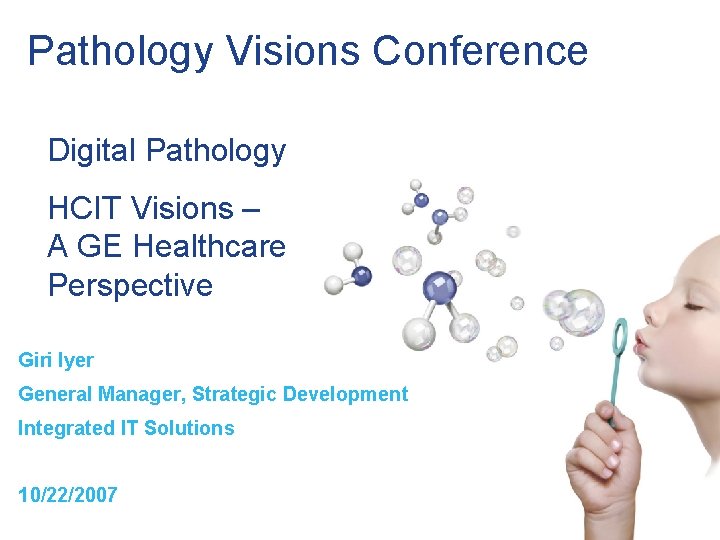 Pathology Visions Conference

Digital Pathology

HCIT Visions – A GE Healthcare Perspective

Giri Iyer

General Manager, Strategic Development

Integrated IT Solutions

10/22/2007